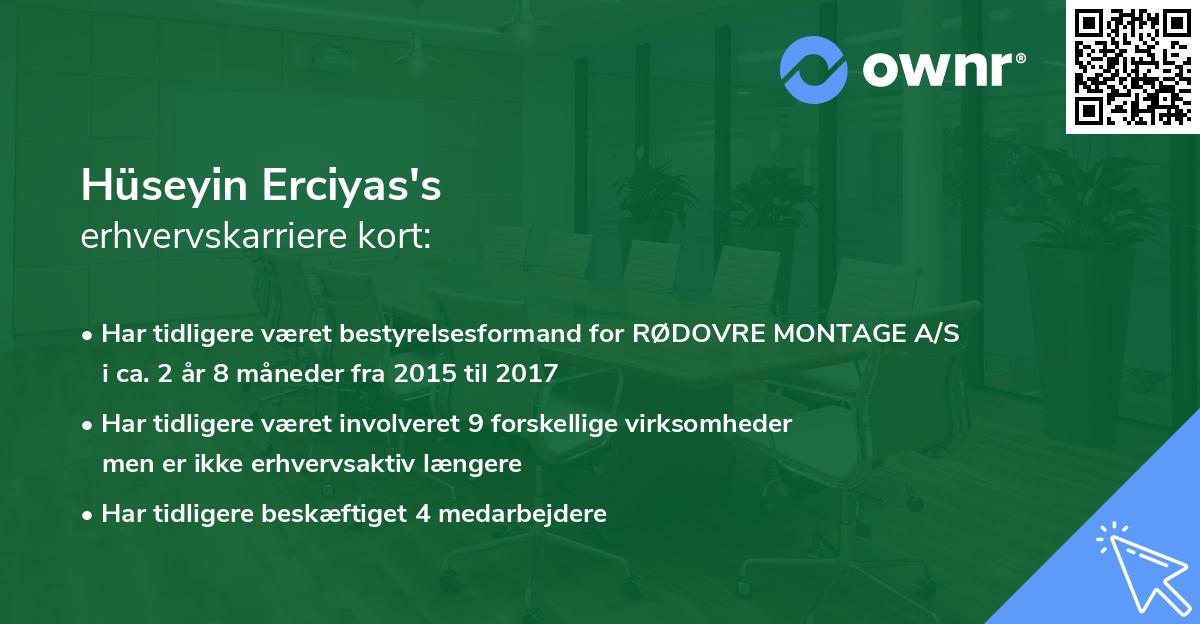 ownr®

Hüseyin Erciyas's
erhvervskarriere kort:

• Har tidligere været bestyrelsesformand for RØDOVRE MONTAGE A/S i ca. 2 år 8 måneder fra 2015 til 2017

• Har tidligere været involveret 9 forskellige virksomheder men er ikke erhvervsaktiv længere

• Har tidligere beskæftiget 4 medarbejdere